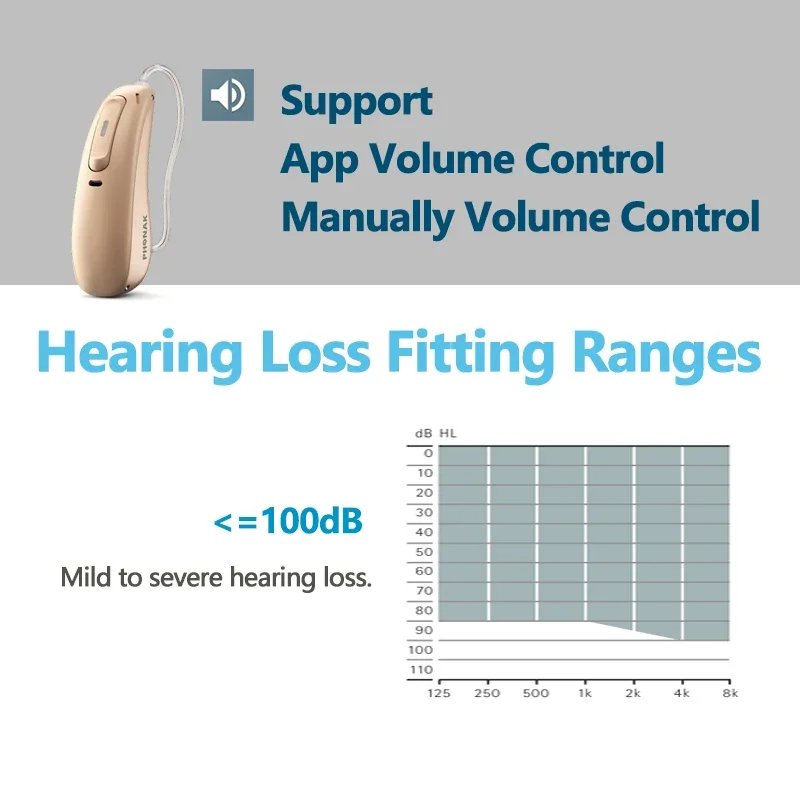 PHONAK

Support
App Volume Control
Manually Volume Control

Hearing Loss Fitting Ranges

<=100dB

Mild to severe hearing loss.

dB HL
0
10
20
30
40
50
60
70
80
90
100
110
125 250 500 1k 2k 4k 8k